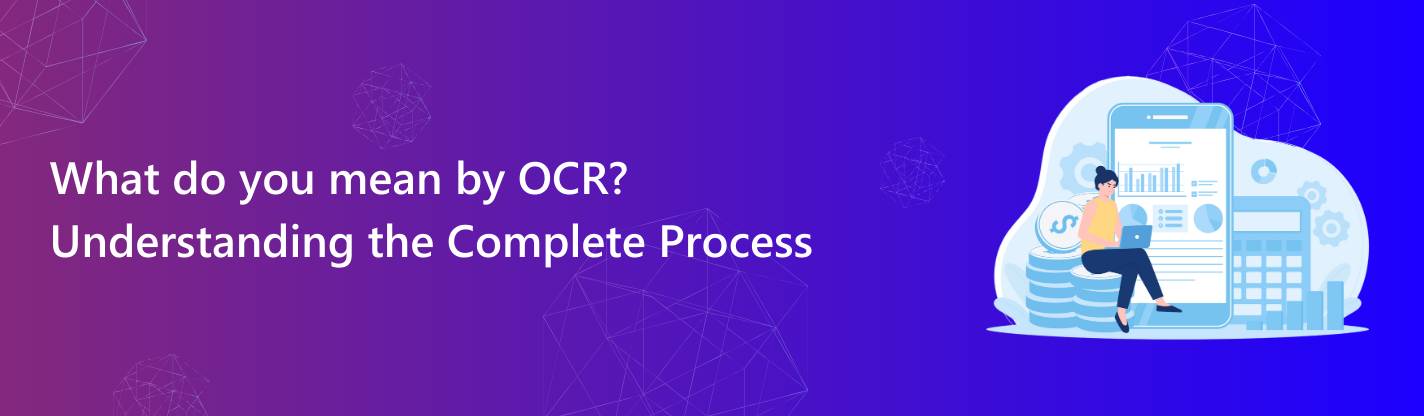 What do you mean by OCR?
Understanding the Complete Process